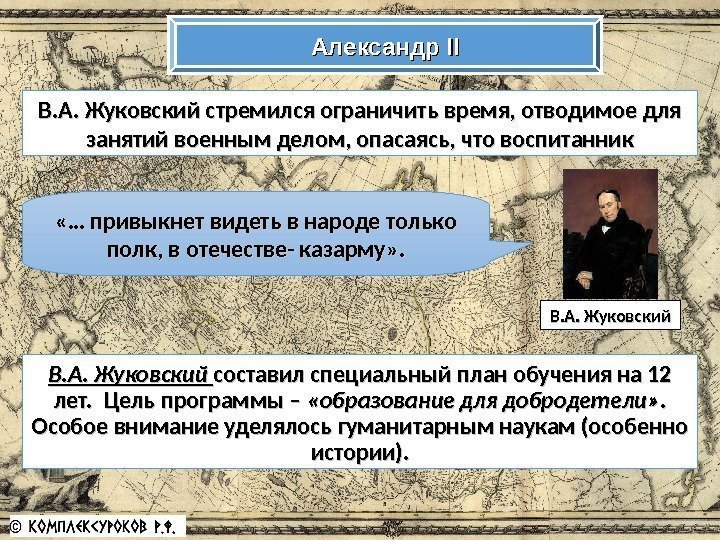 Александр II

В.А. Жуковский стремился ограничить время, отводимое для занятий военным делом, опасаясь, что воспитанник

«… привыкнет видеть в народе только полк, в отечестве- казарму».

В.А. Жуковский

В.А. Жуковский составил специальный план обучения на 12 лет. Цель программы – «образование для добродетели». Особое внимание уделялось гуманитарным наукам (особенно истории).

© КОМПЛЕКСУРОКОВ Р.Ф.